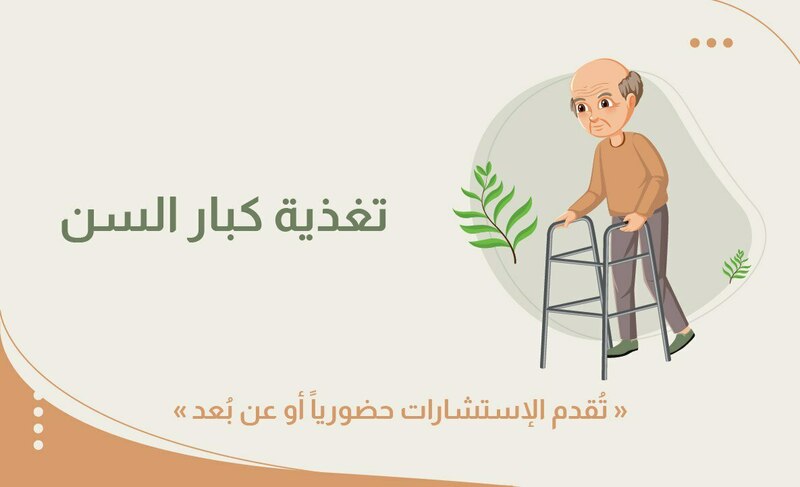 تغذية كبار السن

« تُقدم الإستشارات حضورياً أو عن بُعد »